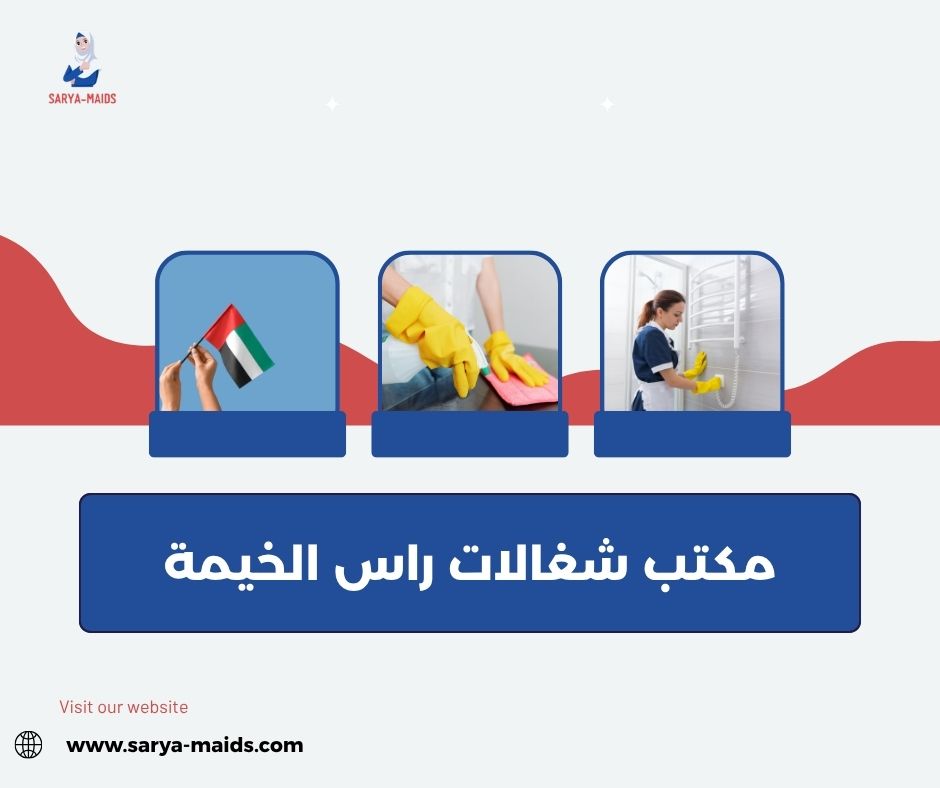 SARYA-MAIDS

مكتب شغالات راس الخيمة

Visit our website

www.sarya-maids.com